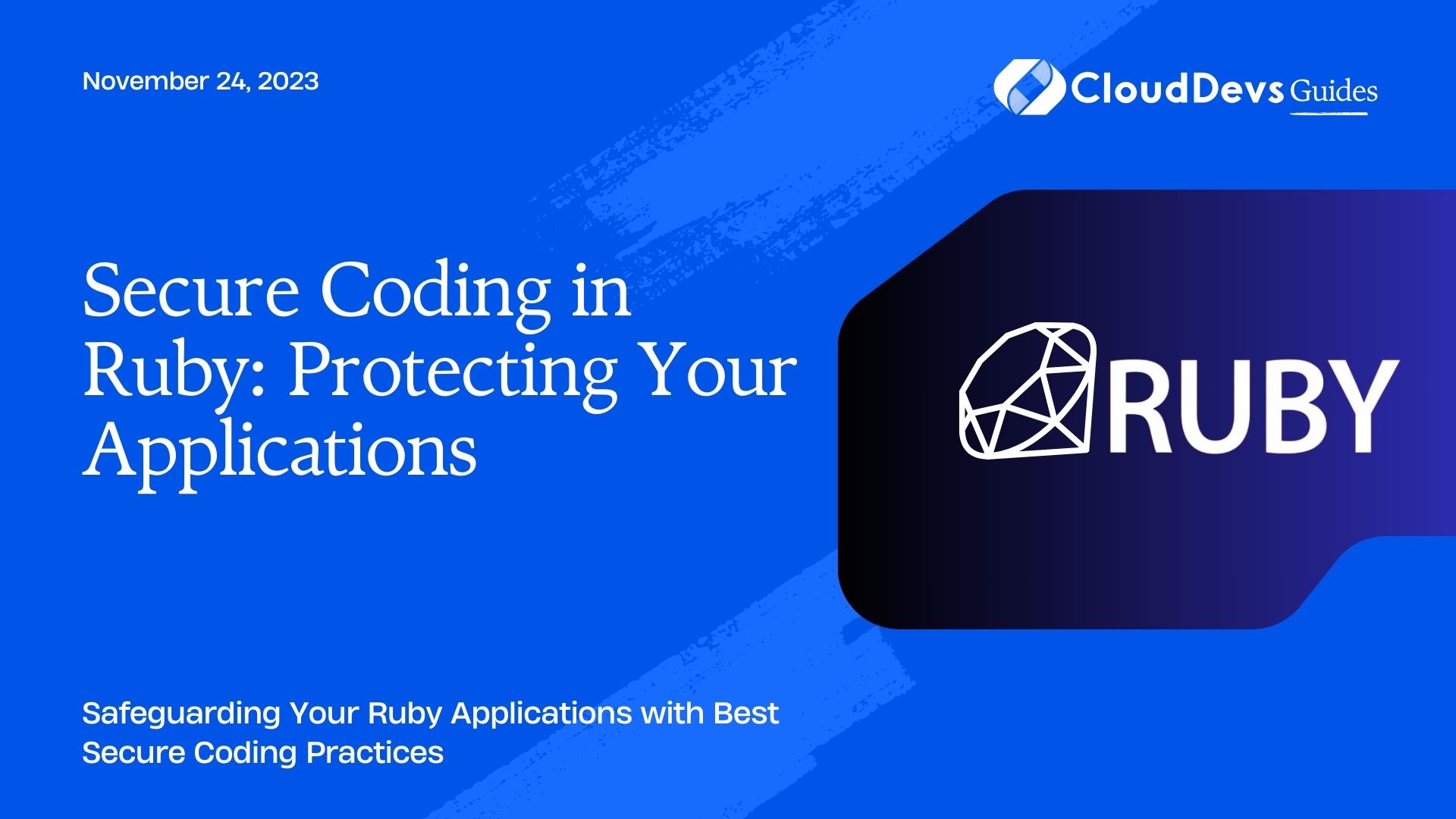 November 24, 2023

CloudDevs Guides

Secure Coding in Ruby: Protecting Your Applications

RUBY

Safeguarding Your Ruby Applications with Best Secure Coding Practices